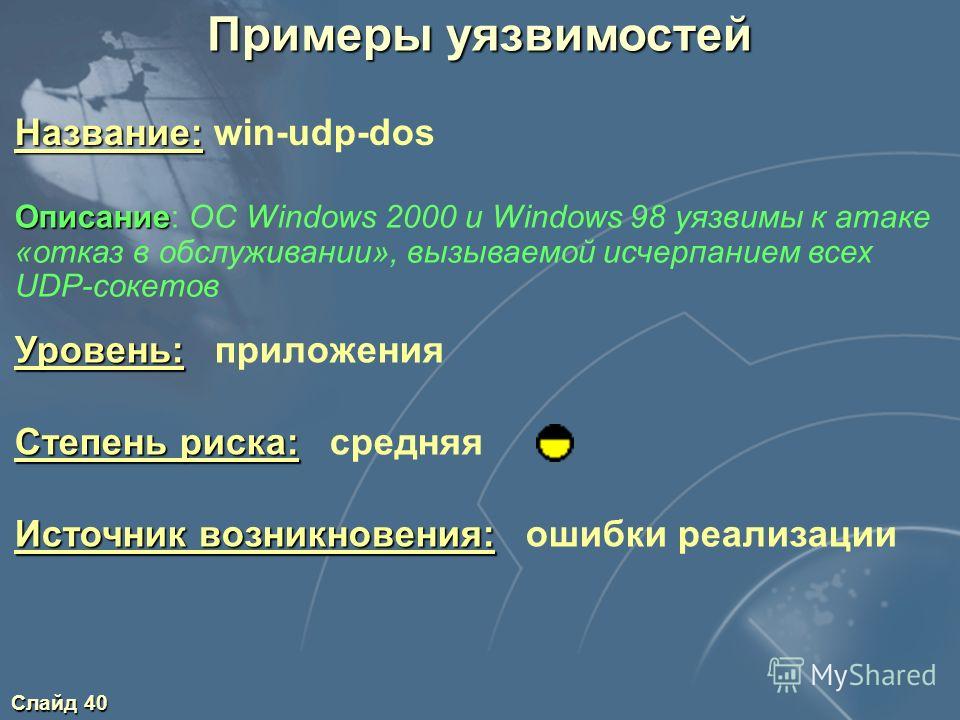 Примеры уязвимостей

Название: win-udp-dos

Описание: ОС Windows 2000 и Windows 98 уязвимы к атаке «отказ в обслуживании», вызываемой исчерпанием всех UDP-сокетов

Уровень: приложения

Степень риска: средняя

Источник возникновения: ошибки реализации

MyShared

Слайд 40